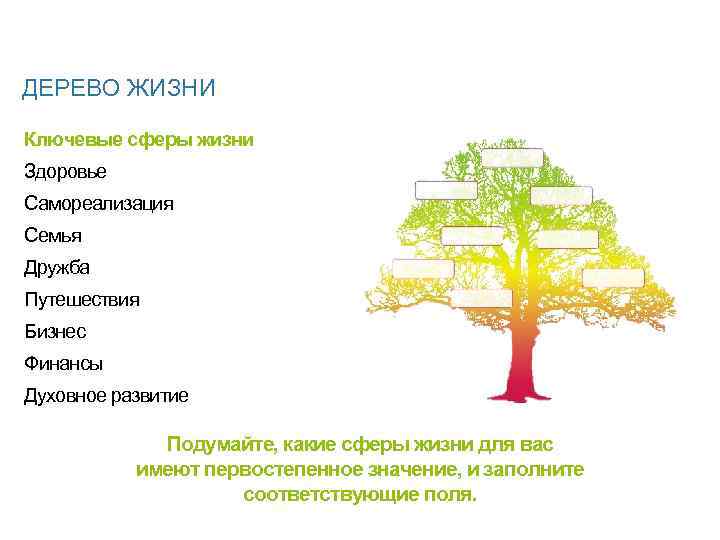 ДЕРЕВО ЖИЗНИ

Ключевые сферы жизни
Здоровье
Самореализация
Семья
Дружба
Путешествия
Бизнес
Финансы
Духовное развитие

Подумайте, какие сферы жизни для вас имеют первостепенное значение, и заполните соответствующие поля.